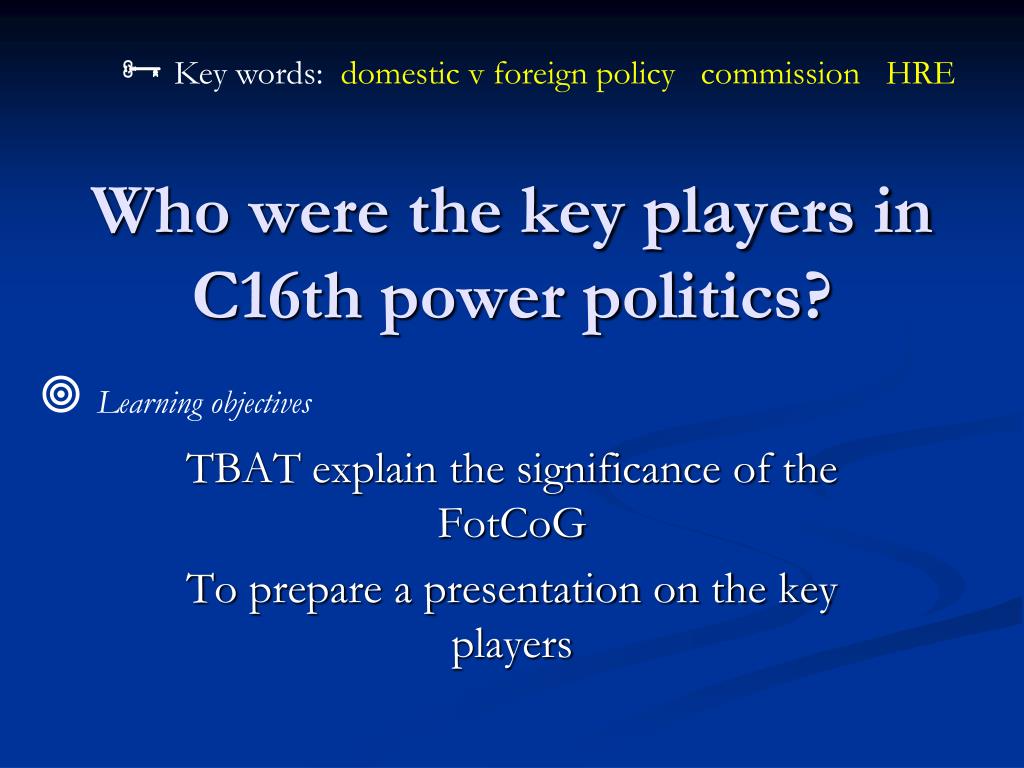 Key words: domestic v foreign policy commission HRE

Who were the key players in C16th power politics?

Learning objectives

TBAT explain the significance of the FotCoG

To prepare a presentation on the key players